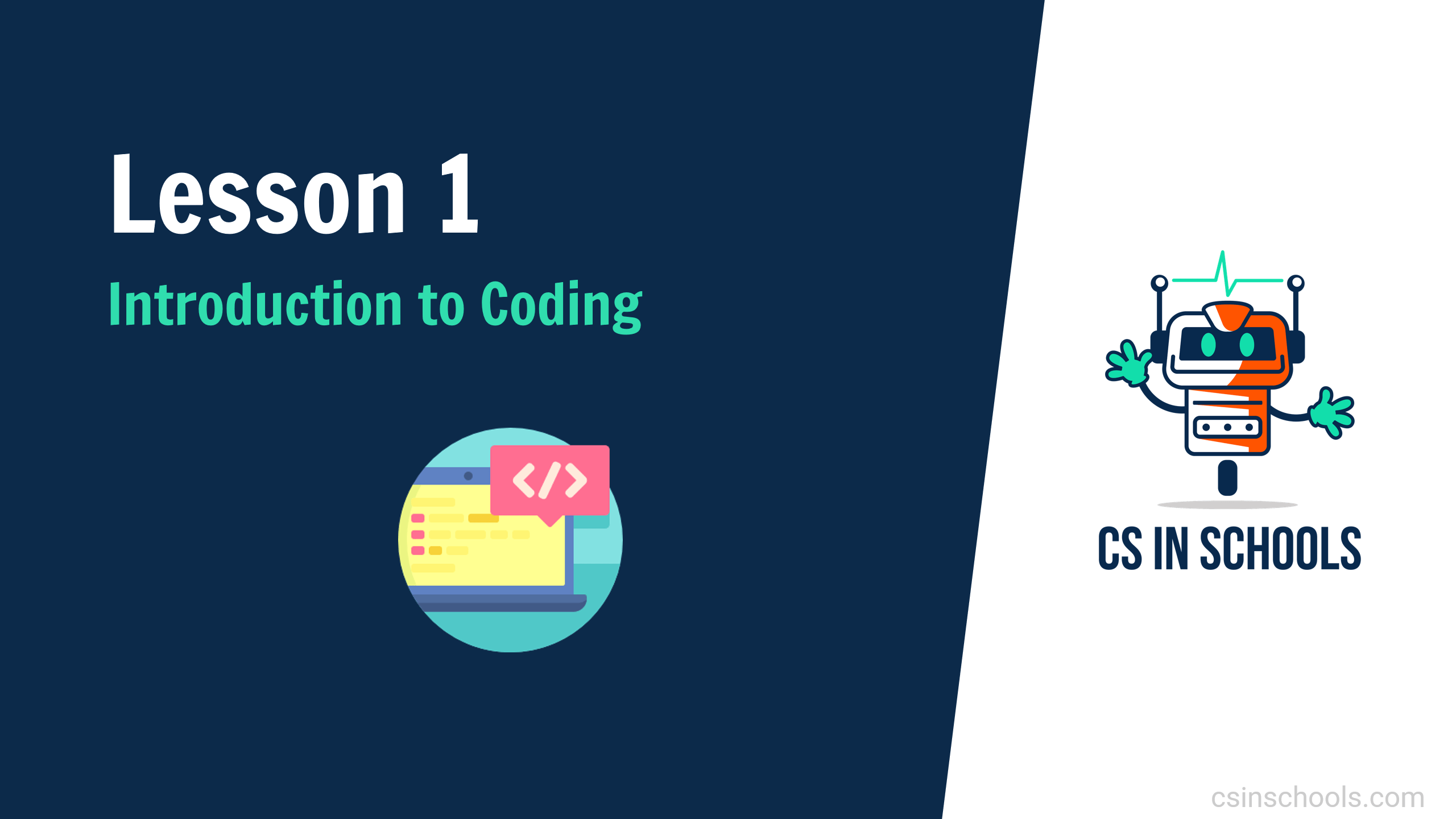 Lesson 1
Introduction to Coding

</>

CS IN SCHOOLS

csinschools.com